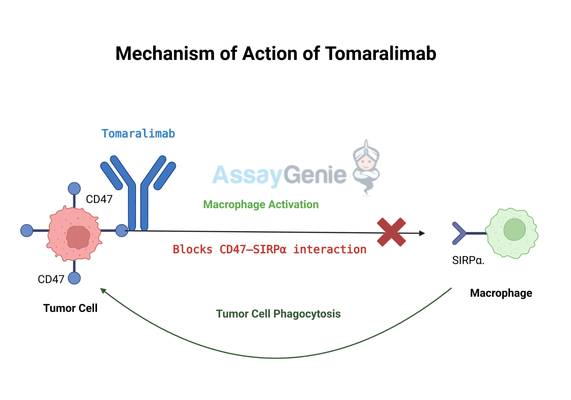 Mechanism of Action of Tomaralimab

Tomaralimab

AssayGenie

CD47

Macrophage Activation

Blocks CD47–SIRPα interaction

SIRPα.

CD47

Tumor Cell

Macrophage

Tumor Cell Phagocytosis